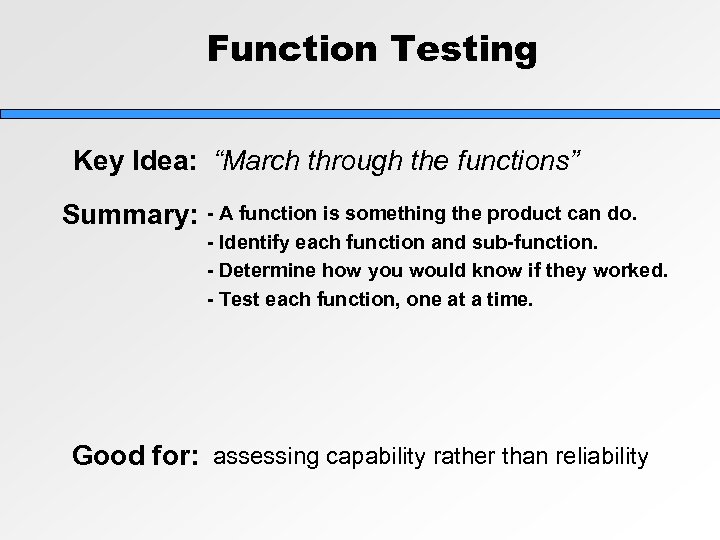 Function Testing

Key Idea: “March through the functions”

Summary: - A function is something the product can do.
- Identify each function and sub-function.
- Determine how you would know if they worked.
- Test each function, one at a time.

Good for: assessing capability rather than reliability